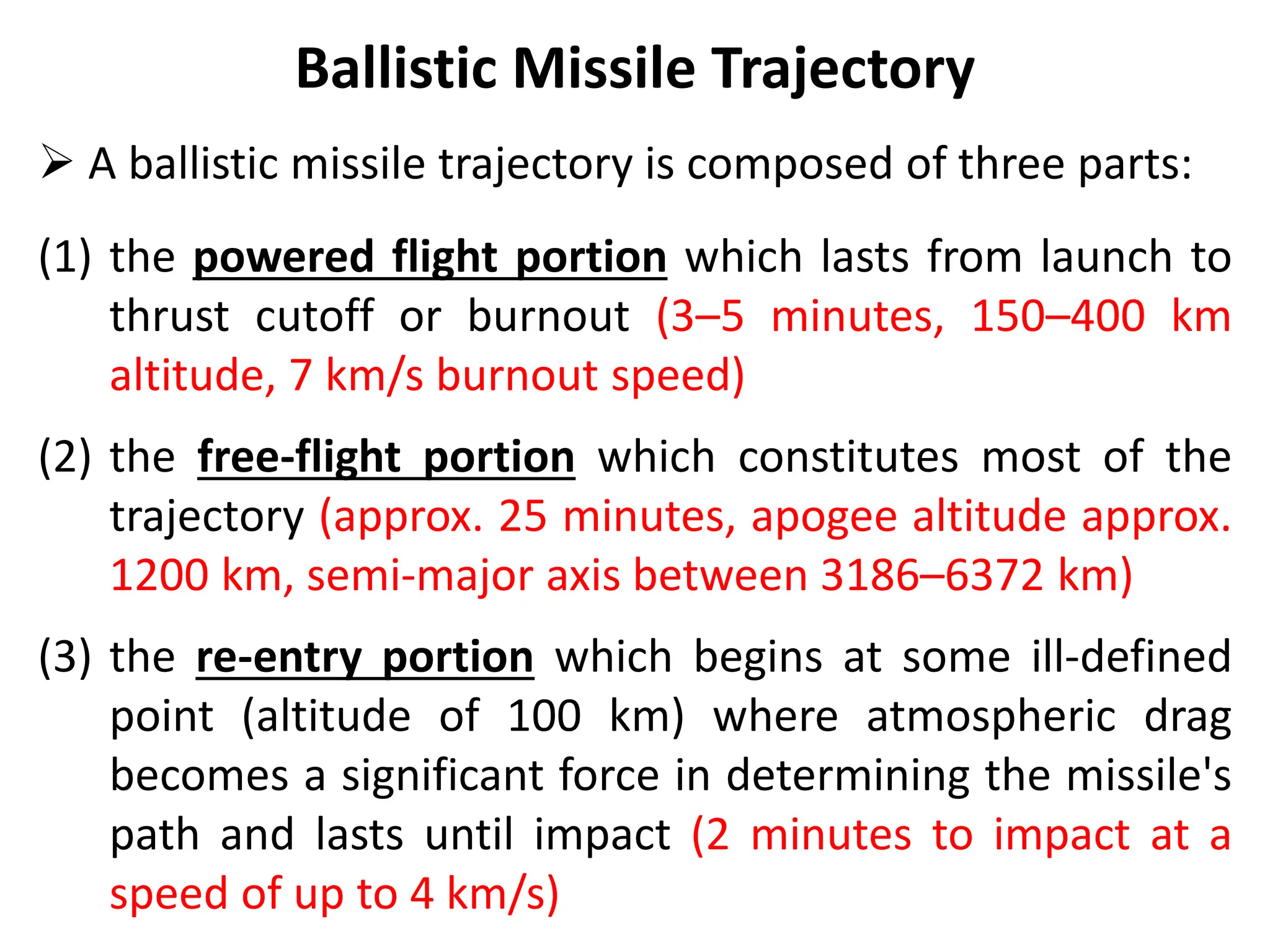 Ballistic Missile Trajectory

➢ A ballistic missile trajectory is composed of three parts:

(1) the powered flight portion which lasts from launch to thrust cutoff or burnout (3–5 minutes, 150–400 km altitude, 7 km/s burnout speed)

(2) the free-flight portion which constitutes most of the trajectory (approx. 25 minutes, apogee altitude approx. 1200 km, semi-major axis between 3186–6372 km)

(3) the re-entry portion which begins at some ill-defined point (altitude of 100 km) where atmospheric drag becomes a significant force in determining the missile's path and lasts until impact (2 minutes to impact at a speed of up to 4 km/s)